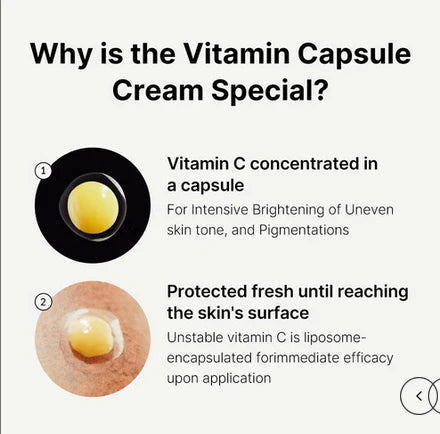 Why is the Vitamin Capsule Cream Special?

1

Vitamin C concentrated in a capsule

For Intensive Brightening of Uneven skin tone, and Pigmentations

2

Protected fresh until reaching the skin's surface

Unstable vitamin C is liposome-encapsulated forimmediate efficacy upon application

<